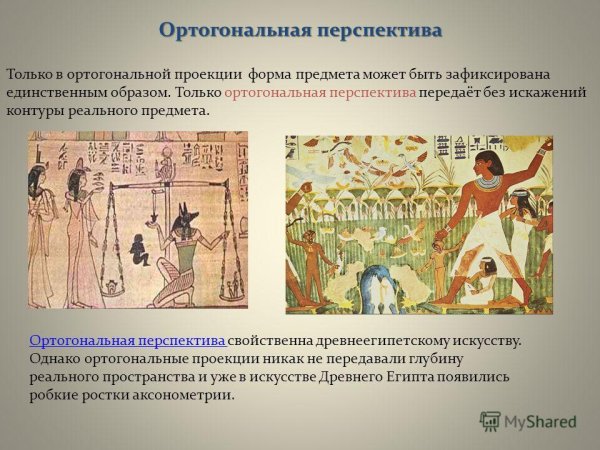 Ортогональная перспектива

Только в ортогональной проекции форма предмета может быть зафиксирована единственным образом. Только ортогональная перспектива передаёт без искажений контуры реального предмета.

Ортогональная перспектива свойственна древнеегипетскому искусству. Однако ортогональные проекции никак не передавали глубину реального пространства и уже в искусстве Древнего Египта появились робкие ростки аксонометрии.

MyShared